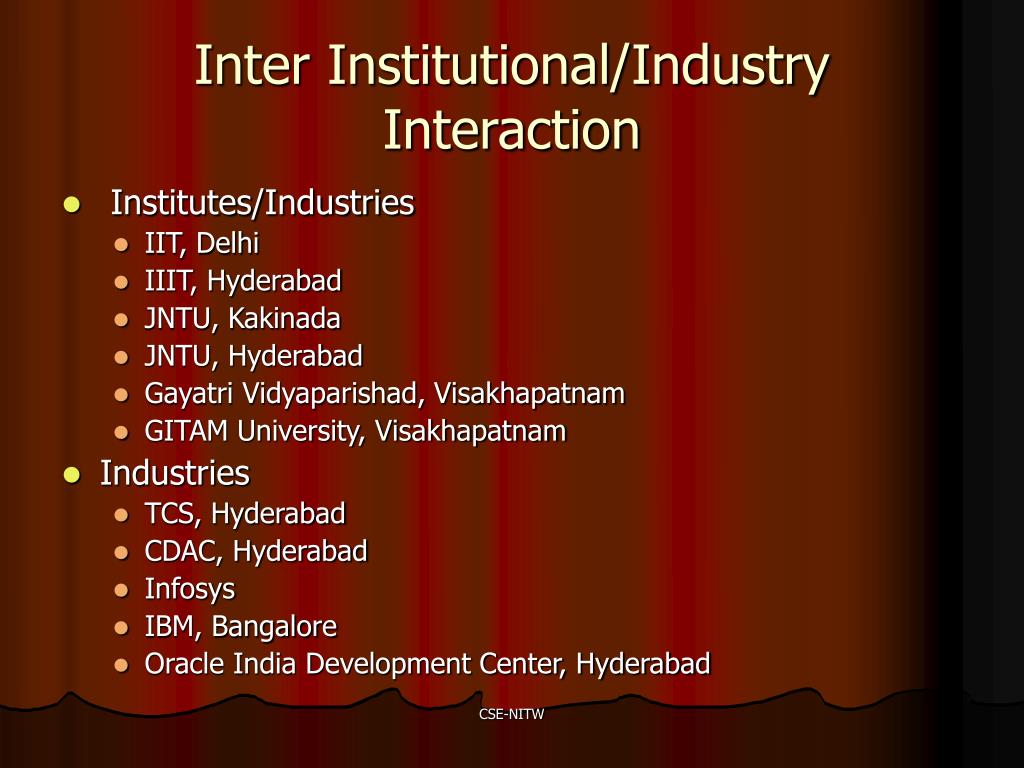 Inter Institutional/Industry Interaction

- Institutes/Industries
  - IIT, Delhi
  - IIIT, Hyderabad
  - JNTU, Kakinada
  - JNTU, Hyderabad
  - Gayatri Vidyaparishad, Visakhapatnam
  - GITAM University, Visakhapatnam
- Industries
  - TCS, Hyderabad
  - CDAC, Hyderabad
  - Infosys
  - IBM, Bangalore
  - Oracle India Development Center, Hyderabad

CSE-NITW